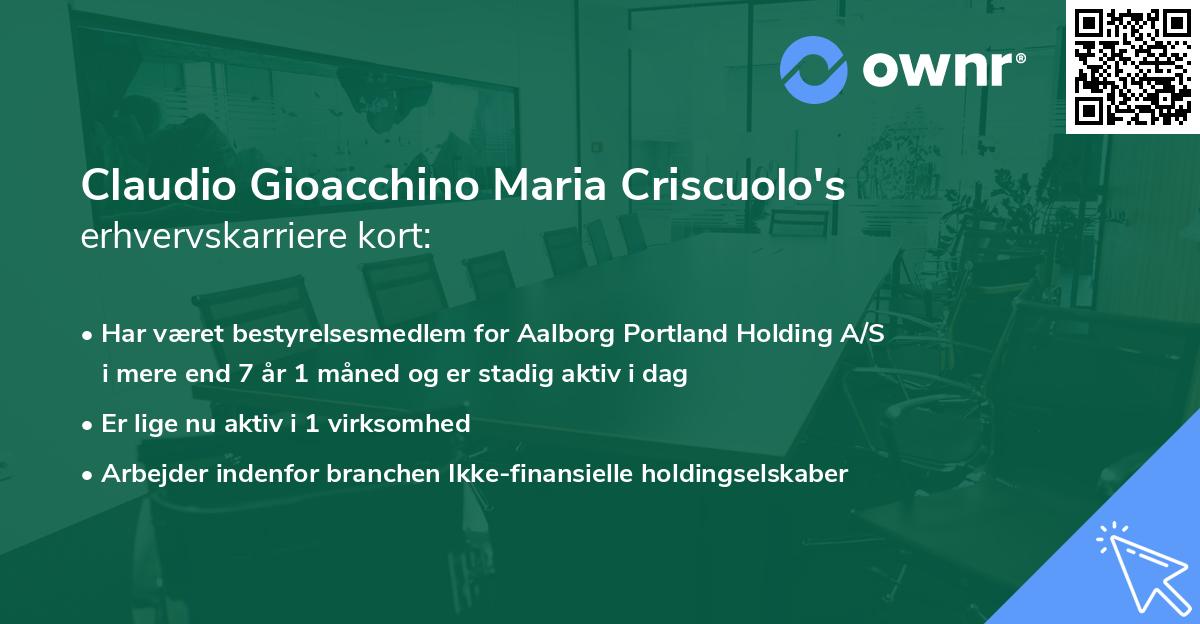 ownr®

Claudio Gioacchino Maria Criscuolo's
erhvervskarriere kort:

• Har været bestyrelsesmedlem for Aalborg Portland Holding A/S i mere end 7 år 1 måned og er stadig aktiv i dag

• Er lige nu aktiv i 1 virksomhed

• Arbejder indenfor branchen Ikke-finansielle holdingselskaber